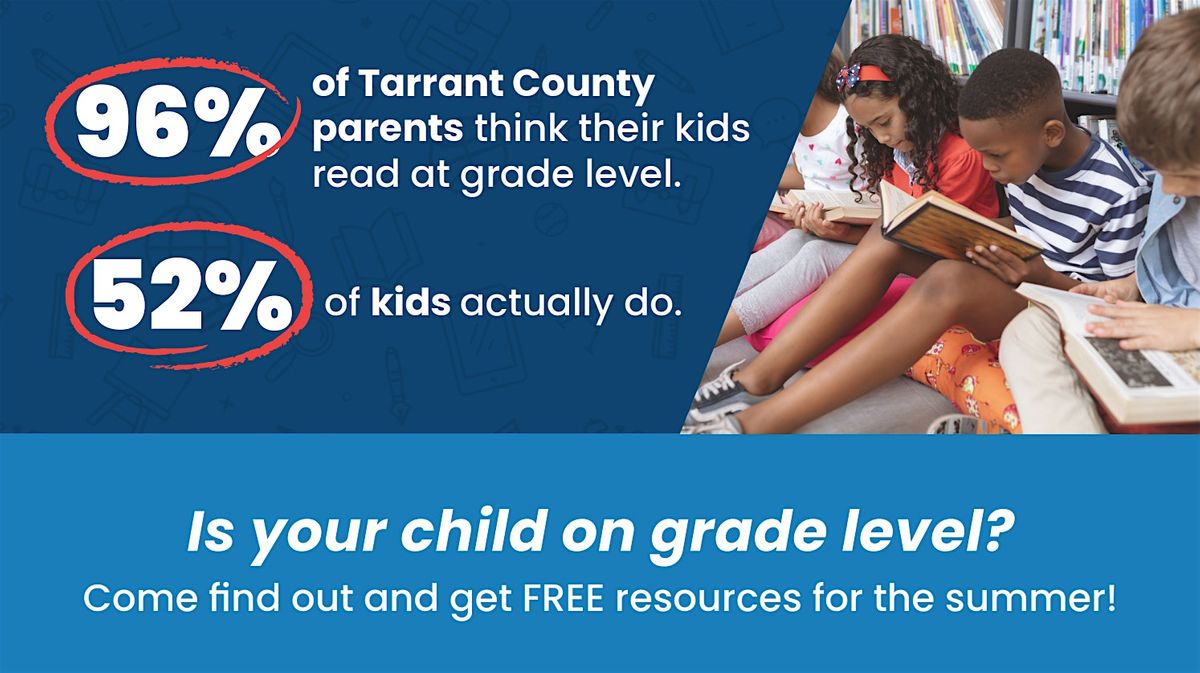 96% of Tarrant County parents think their kids read at grade level.

52% of kids actually do.

Is your child on grade level?

Come find out and get FREE resources for the summer!